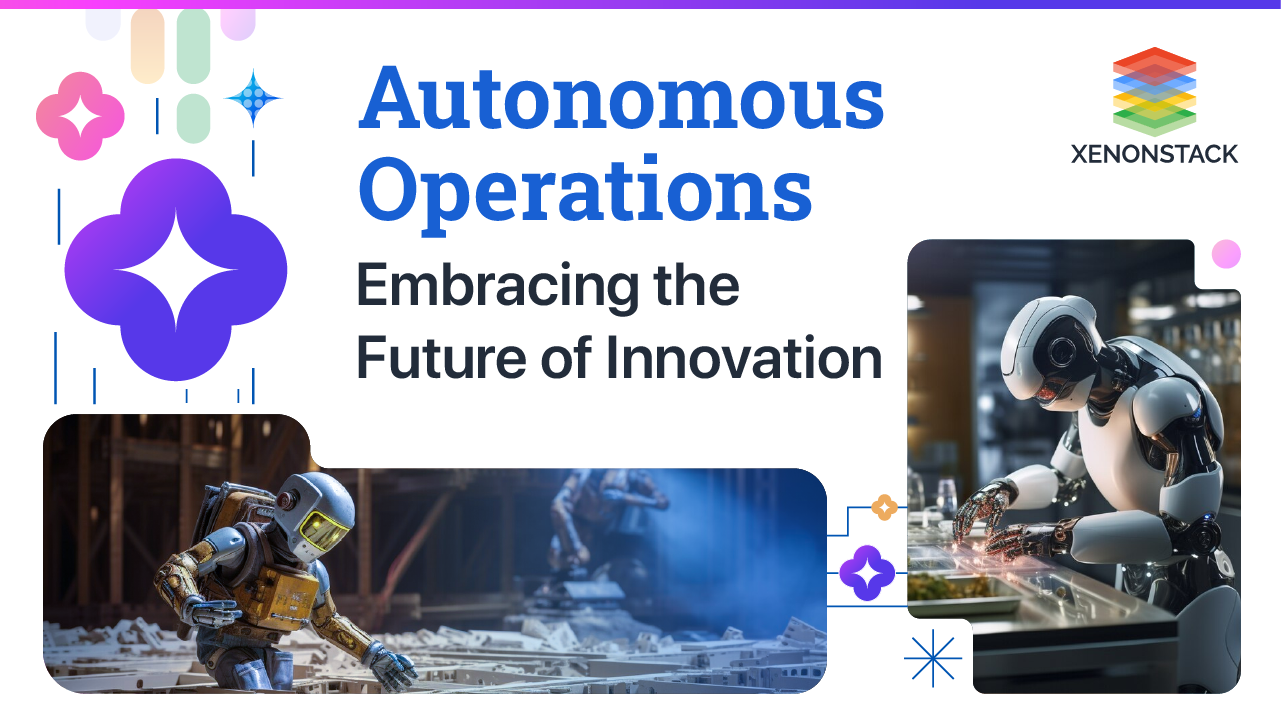 Autonomous Operations

Embracing the Future of Innovation

XENONSTACK